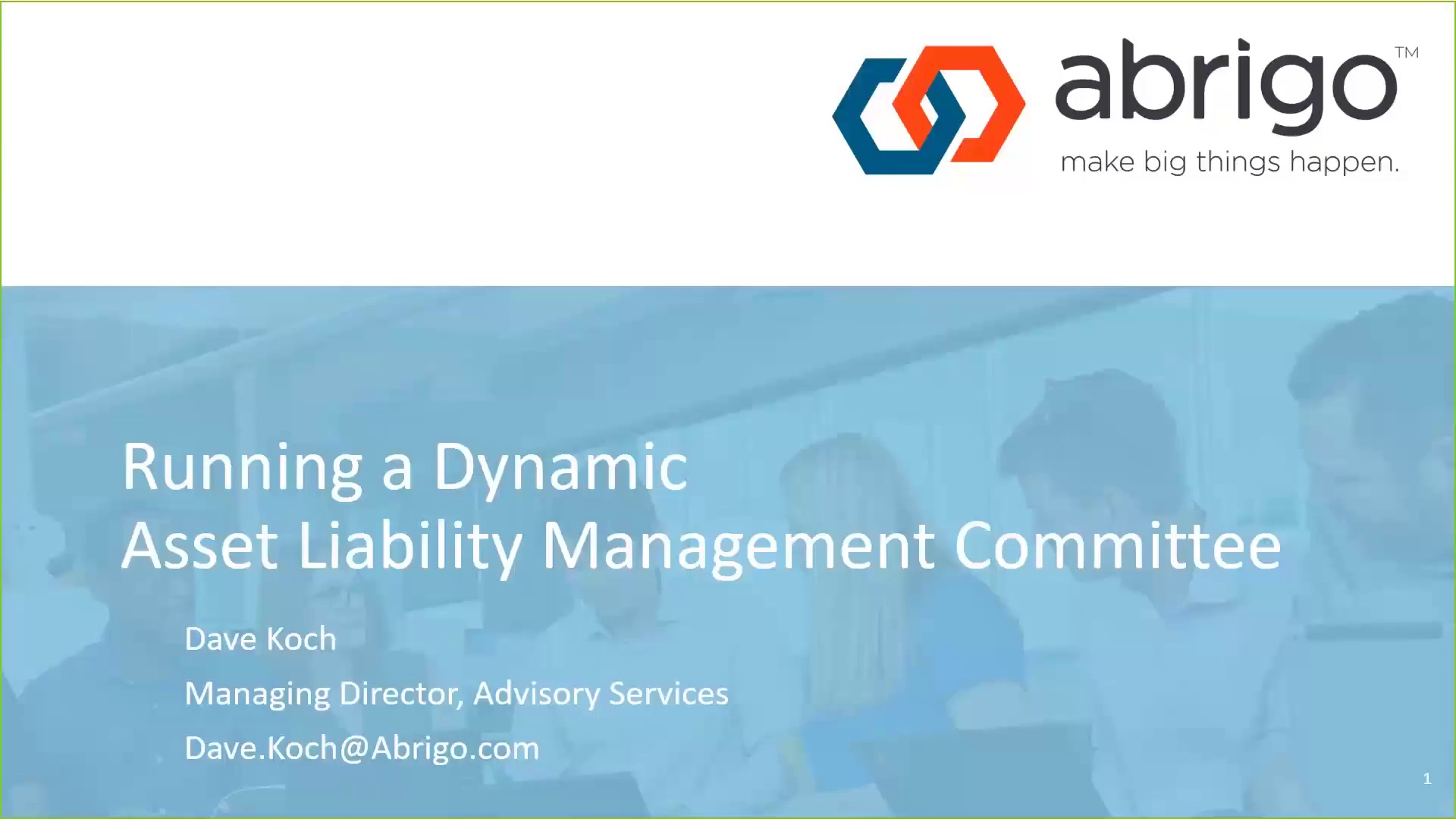 abrigo™
make big things happen.

Running a Dynamic
Asset Liability Management Committee

Dave Koch

Managing Director, Advisory Services

Dave.Koch@Abrigo.com

1